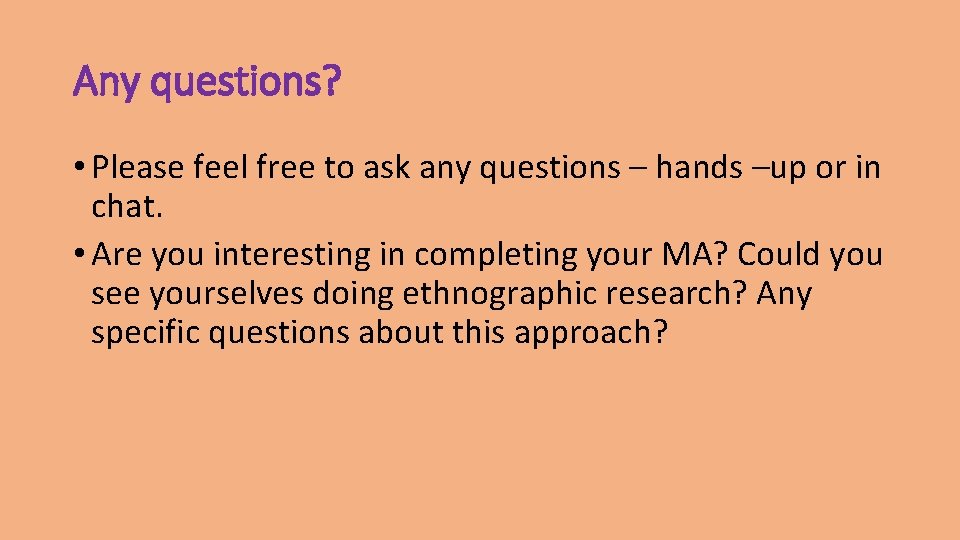 Any questions?

• Please feel free to ask any questions – hands –up or in chat.

• Are you interesting in completing your MA? Could you see yourselves doing ethnographic research? Any specific questions about this approach?